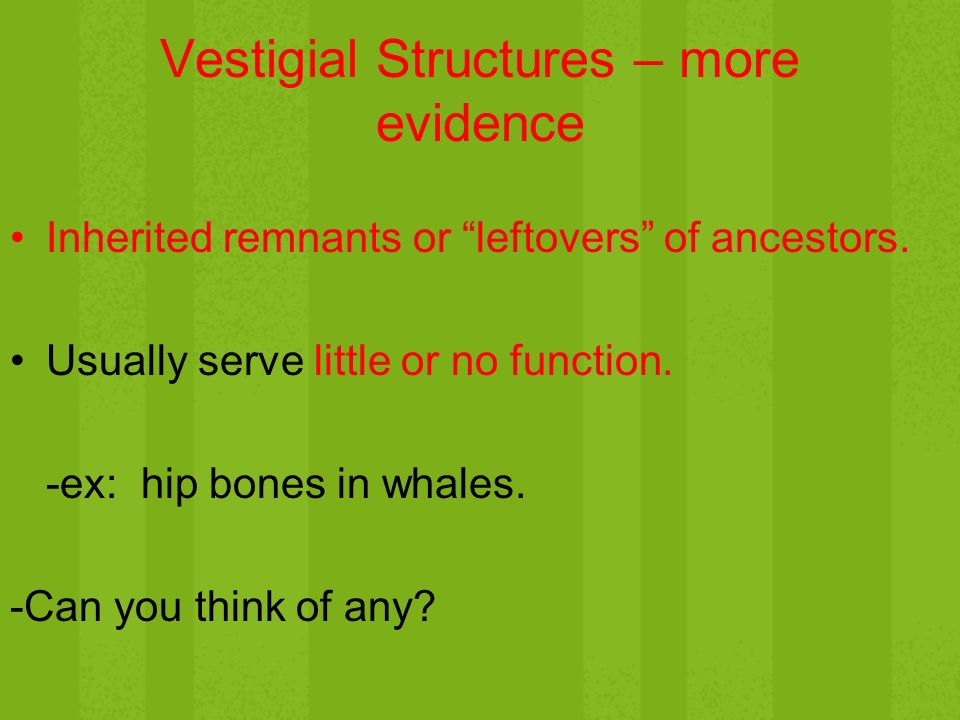 Vestigial Structures – more evidence

• Inherited remnants or “leftovers” of ancestors.

• Usually serve little or no function.

-ex: hip bones in whales.

-Can you think of any?